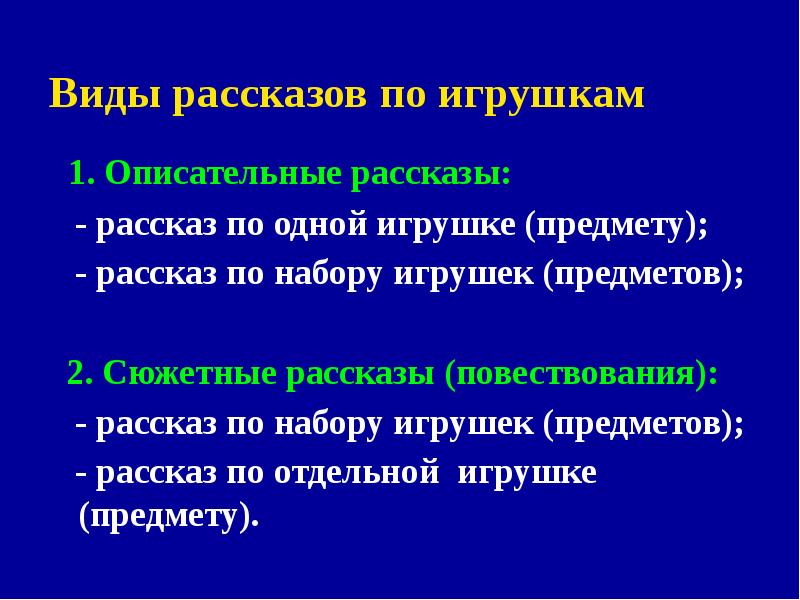 Виды рассказов по игрушкам

1. Описательные рассказы:

- рассказ по одной игрушке (предмету);

- рассказ по набору игрушек (предметов);

2. Сюжетные рассказы (повествования):

- рассказ по набору игрушек (предметов);

- рассказ по отдельной игрушке (предмету).